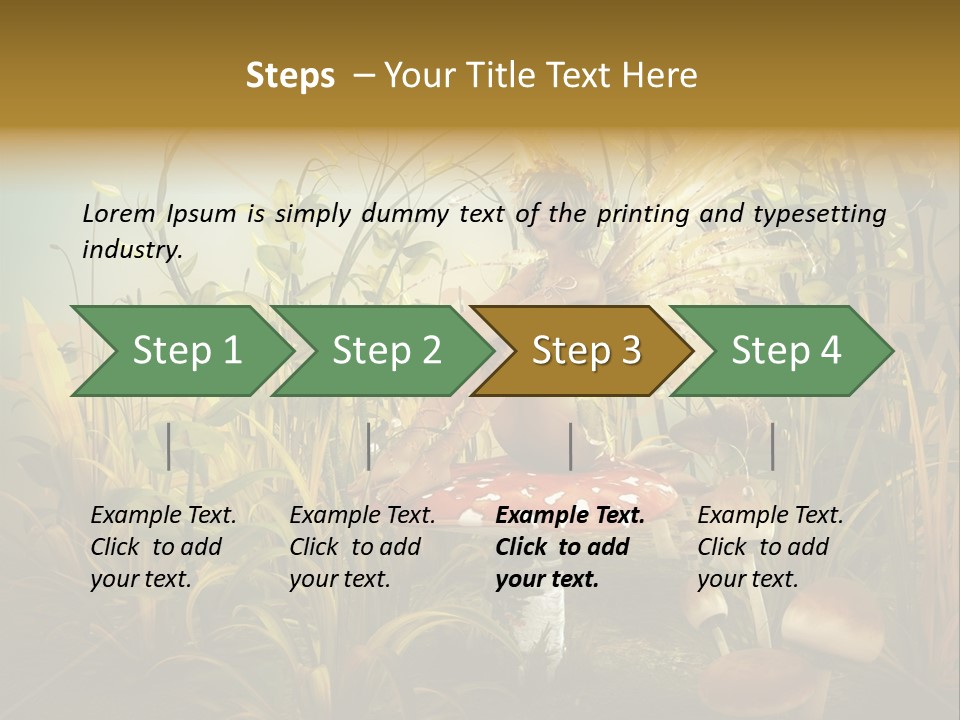 Steps – Your Title Text Here

Lorem Ipsum is simply dummy text of the printing and typesetting industry.

Step 1

Step 2

Step 3

Step 4

Example Text. Click to add your text.

Example Text. Click to add your text.

Example Text. Click to add your text.

Example Text. Click to add your text.